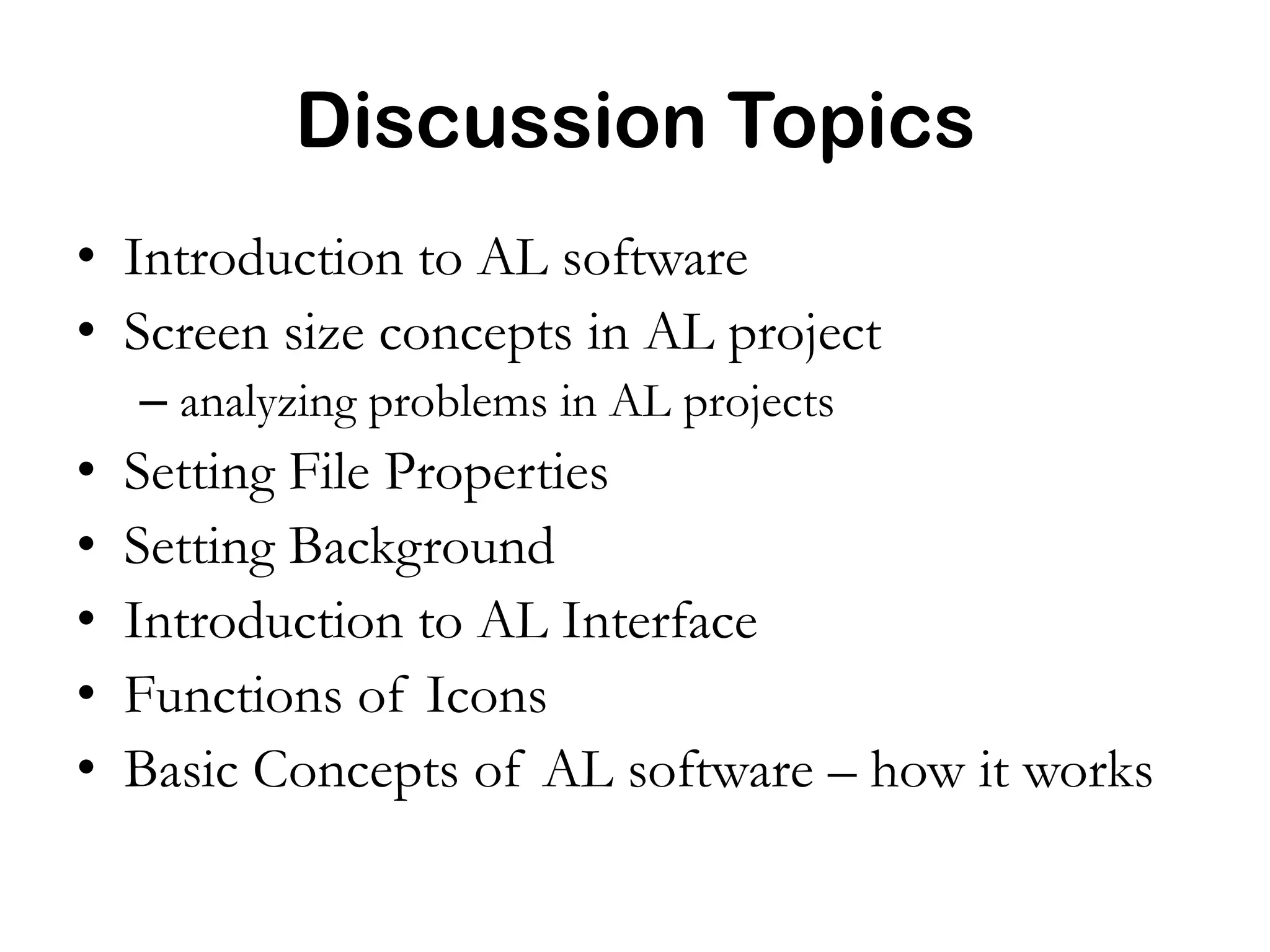 Discussion Topics

• Introduction to AL software
• Screen size concepts in AL project
– analyzing problems in AL projects
• Setting File Properties
• Setting Background
• Introduction to AL Interface
• Functions of Icons
• Basic Concepts of AL software – how it works